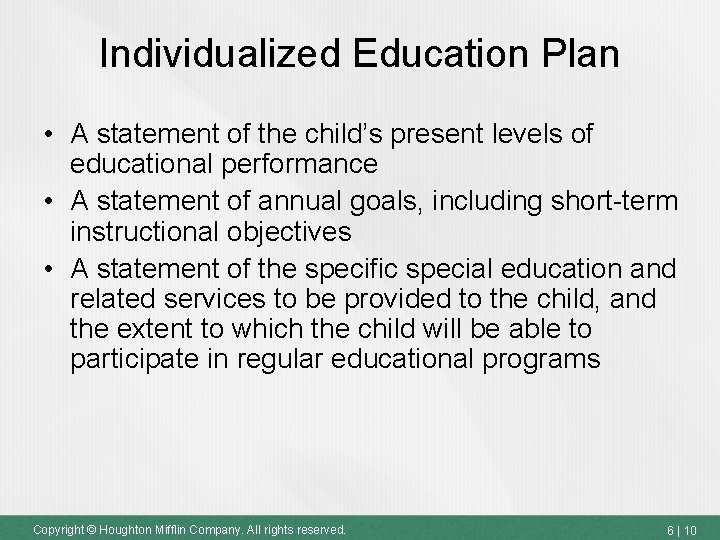 Individualized Education Plan

• A statement of the child's present levels of educational performance
• A statement of annual goals, including short-term instructional objectives
• A statement of the specific special education and related services to be provided to the child, and the extent to which the child will be able to participate in regular educational programs

Copyright © Houghton Mifflin Company. All rights reserved.

6 | 10